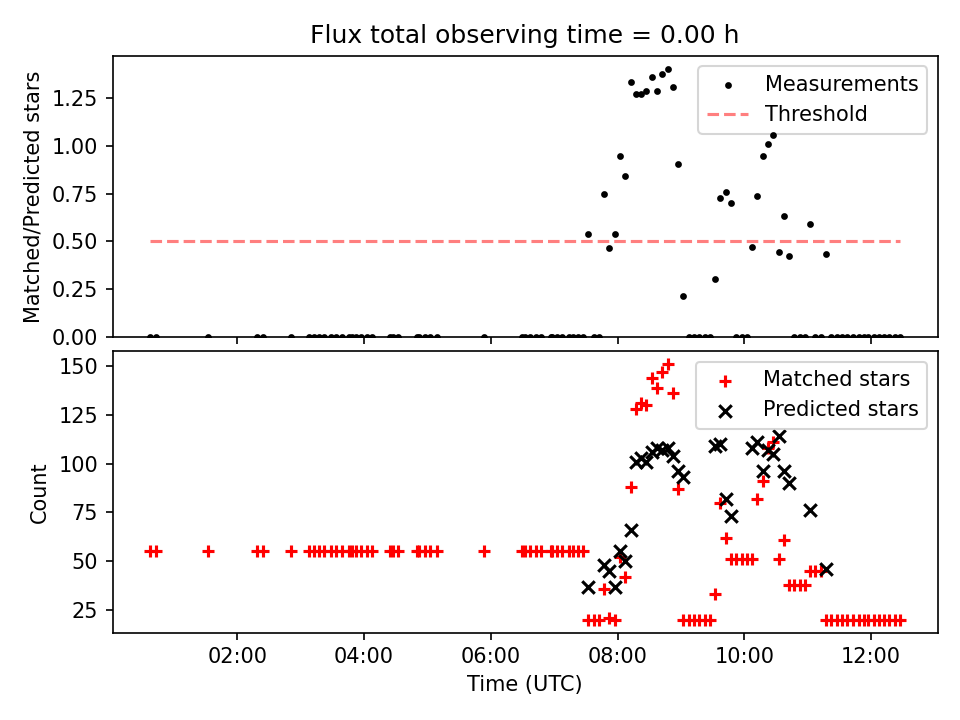 Flux total observing time = 0.00 h

Matched/Predicted stars

1.25
1.00
0.75
0.50
0.25
0.00

Measurements
Threshold

Count

150
125
100
75
50
25

Matched stars
Predicted stars

02:00
04:00
06:00
08:00
10:00
12:00

Time (UTC)